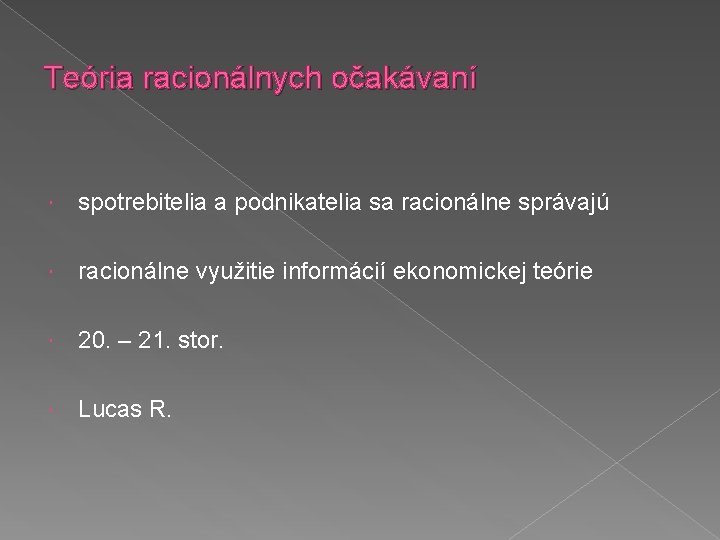 Teória racionálnych očakávaní

spotrebitelia a podnikatelia sa racionálne správajú

racionálne využitie informácií ekonomickej teórie

20. – 21. stor.

Lucas R.